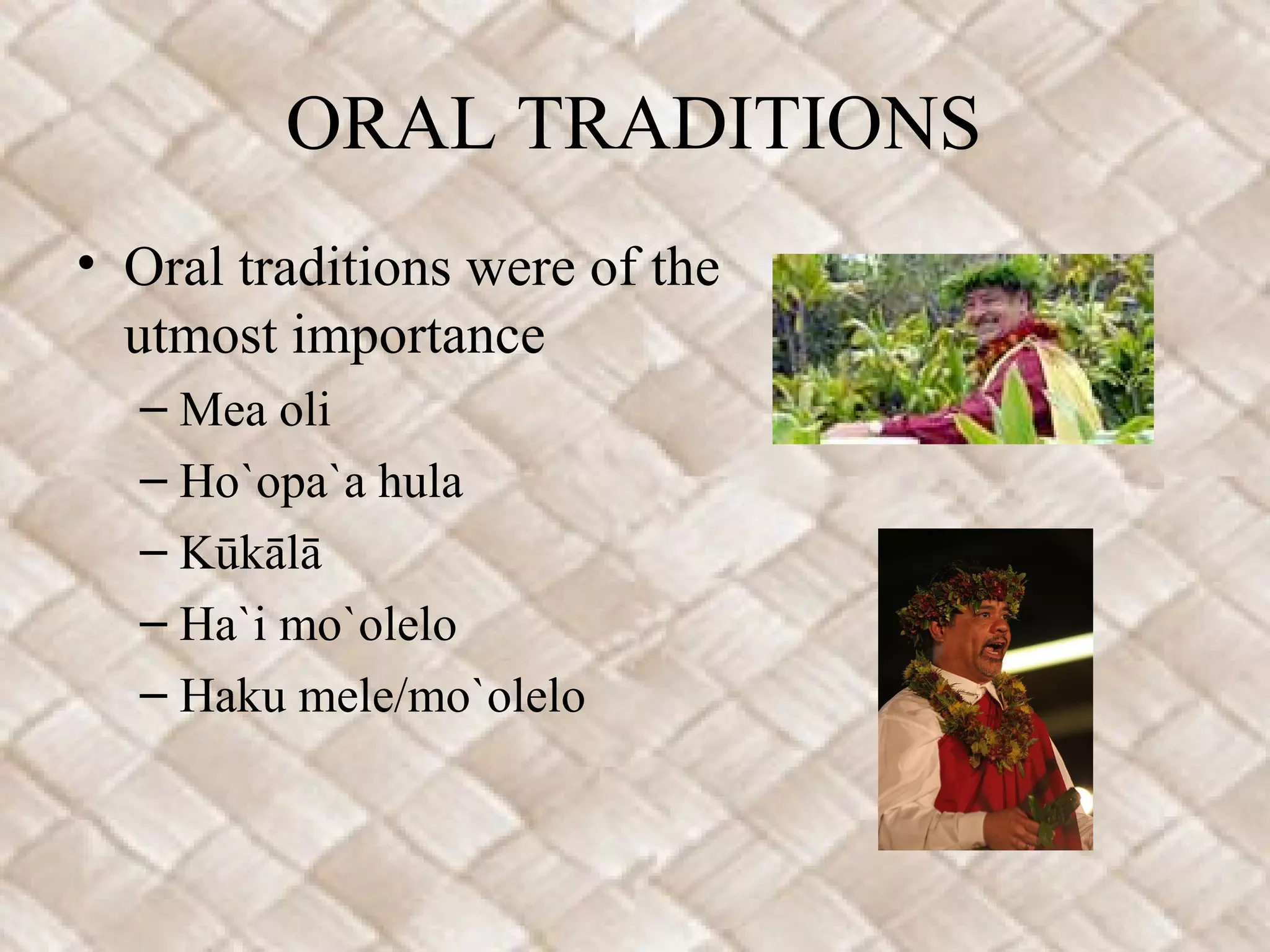 ORAL TRADITIONS

• Oral traditions were of the utmost importance
– Mea oli
– Ho`opa`a hula
– Kūkālā
– Ha`i mo`olelo
– Haku mele/mo`olelo